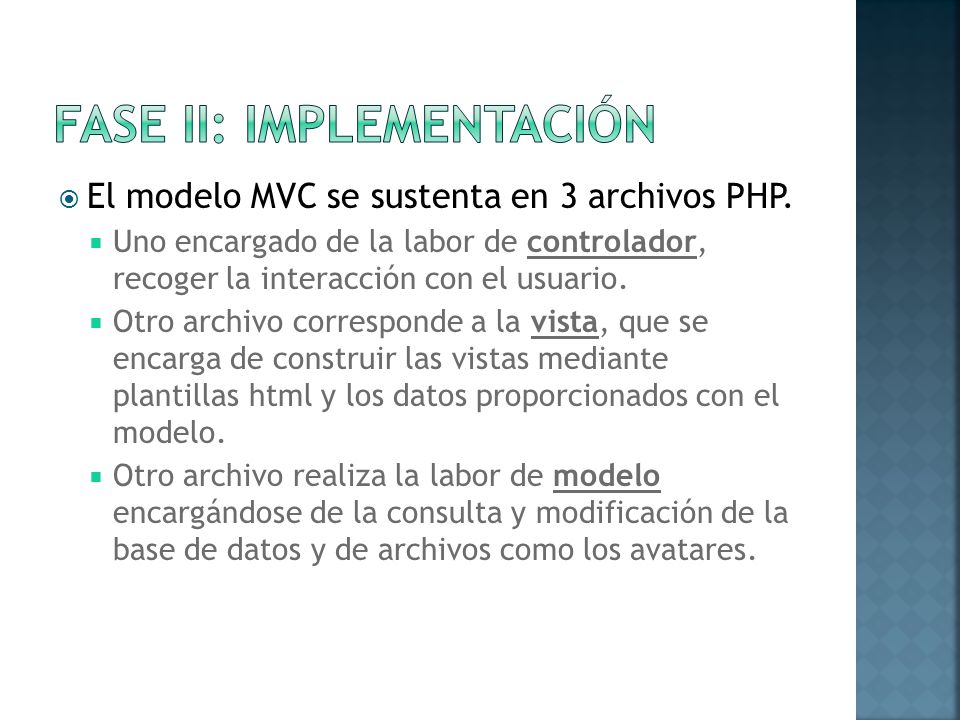 FASE II: IMPLEMENTACIÓN

El modelo MVC se sustenta en 3 archivos PHP.

Uno encargado de la labor de controlador, recoger la interacción con el usuario.

Otro archivo corresponde a la vista, que se encarga de construir las vistas mediante plantillas html y los datos proporcionados con el modelo.

Otro archivo realiza la labor de modelo encargándose de la consulta y modificación de la base de datos y de archivos como los avatares.